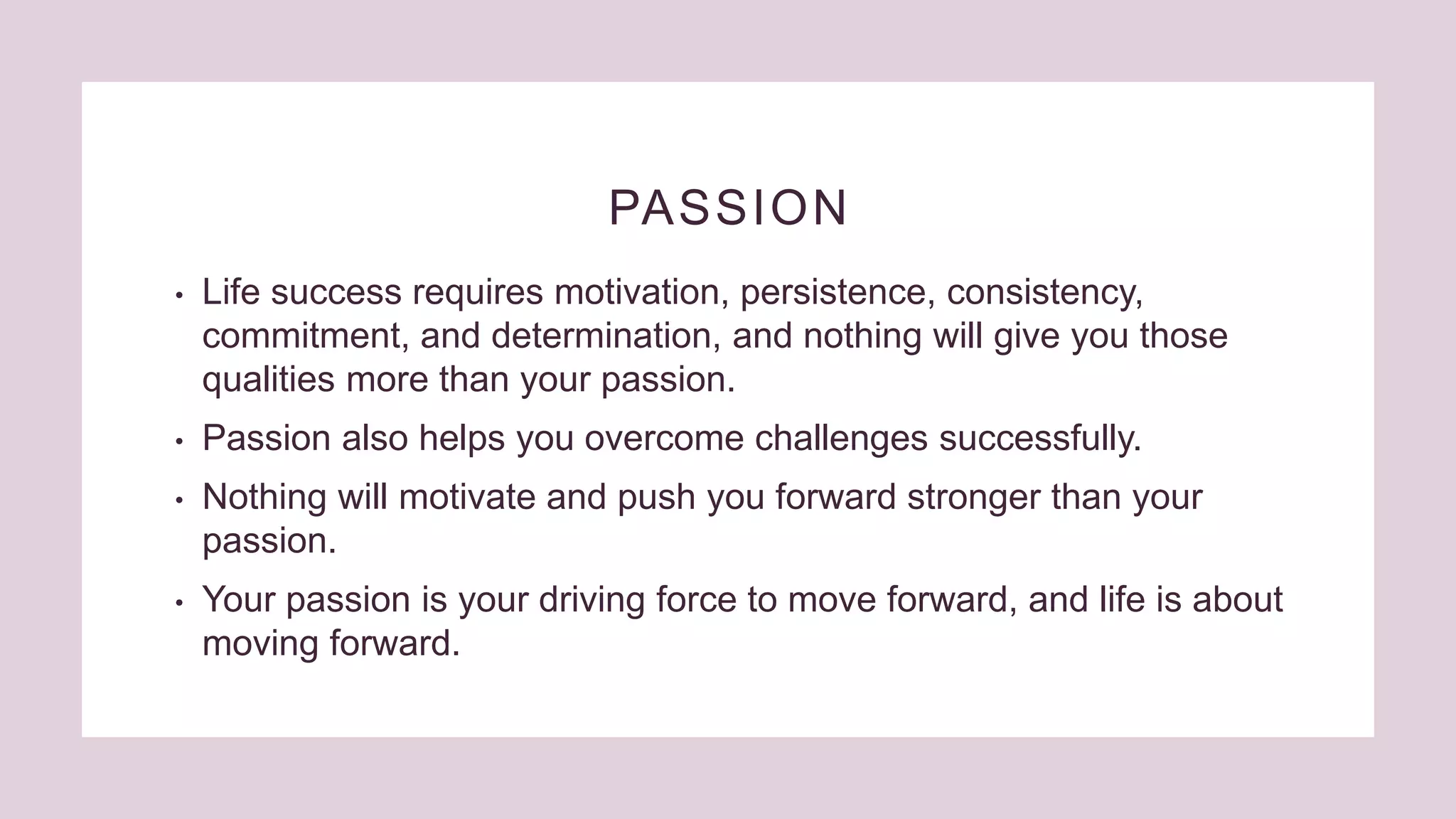 PASSION

• Life success requires motivation, persistence, consistency, commitment, and determination, and nothing will give you those qualities more than your passion.

• Passion also helps you overcome challenges successfully.

• Nothing will motivate and push you forward stronger than your passion.

• Your passion is your driving force to move forward, and life is about moving forward.